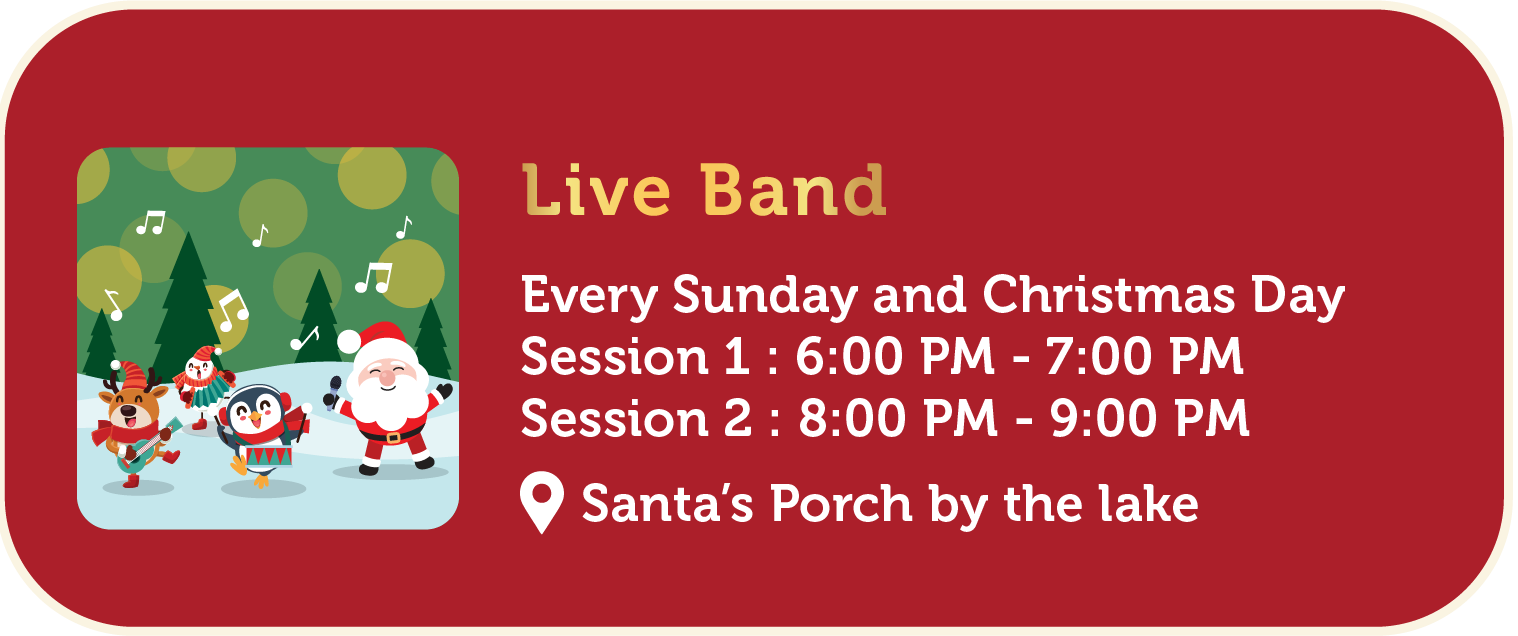 Live Band

Every Sunday and Christmas Day
Session 1 : 6:00 PM - 7:00 PM
Session 2 : 8:00 PM - 9:00 PM

Santa's Porch by the lake